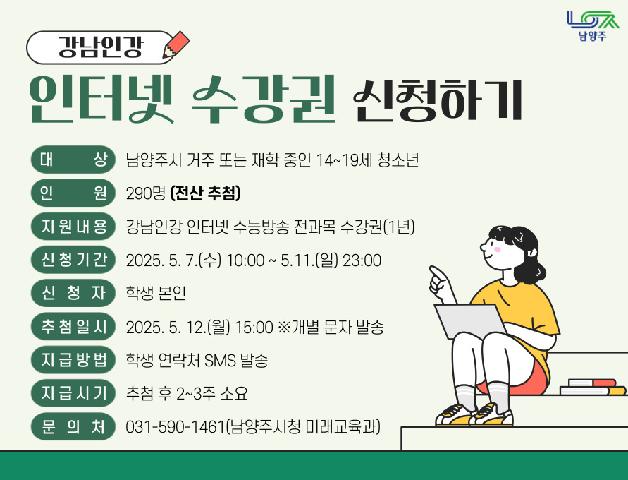 남양주

강남인강

인터넷 수강권 신청하기

대 상 남양주시 거주 또는 재학 중인 14~19세 청소년
인 원 290명 (전산 추첨)
지원내용 강남인강 인터넷 수능방송 전과목 수강권(1년)
신청기간 2025. 5. 7.(수) 10:00 ~ 5.11.(일) 23:00
신 청 자 학생 본인
추첨일시 2025. 5. 12.(월) 15:00 ※개별 문자 발송
지급방법 학생 연락처 SMS 발송
지급시기 추첨 후 2~3주 소요
문 의 처 031-590-1461(남양주시청 미래교육과)